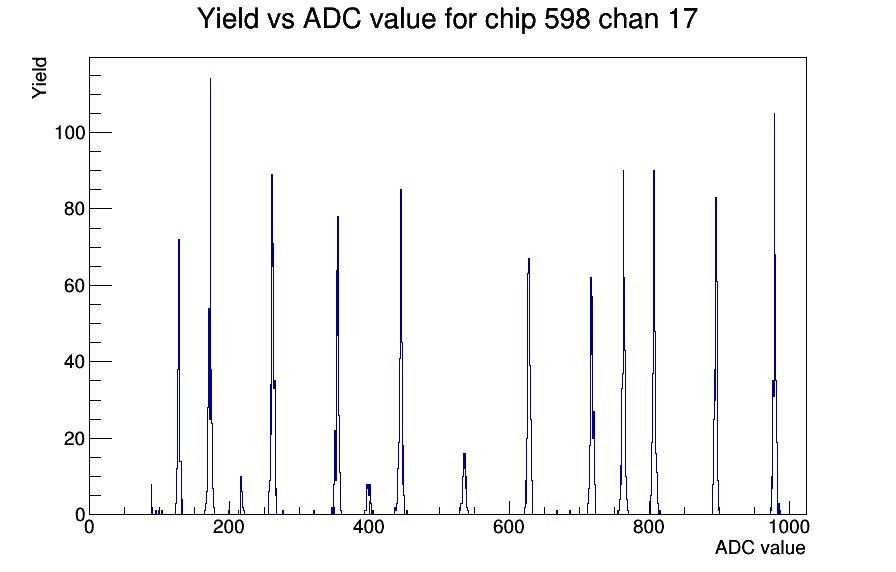 Yield vs ADC value for chip 598 chan 17

Yield

100
80
60
40
20
0

0
200
400
600
800
1000

ADC value